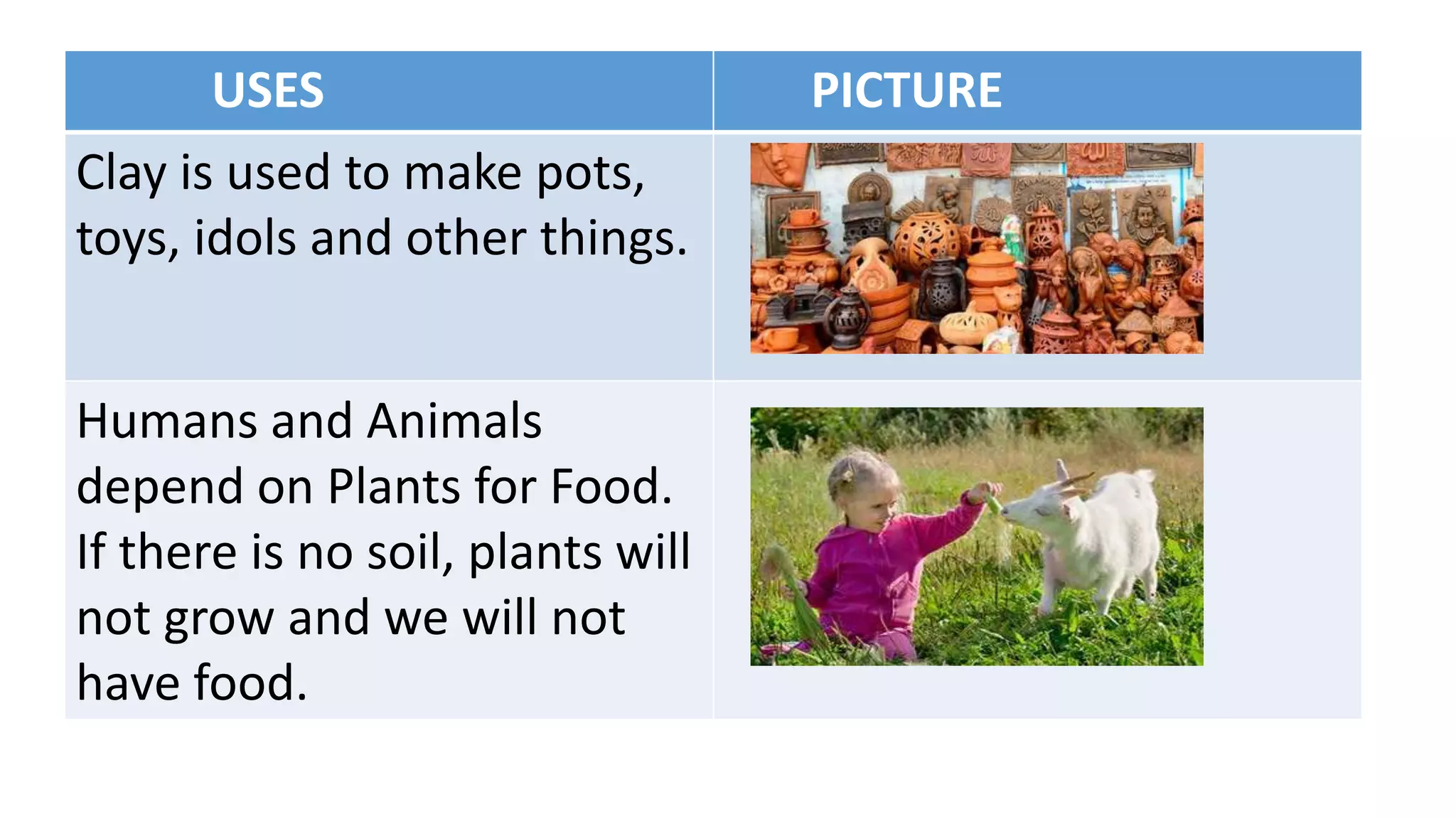 | USES | PICTURE |
|---|---|
| Clay is used to make pots, toys, idols and other things. | |
| Humans and Animals depend on Plants for Food. If there is no soil, plants will not grow and we will not have food. | |